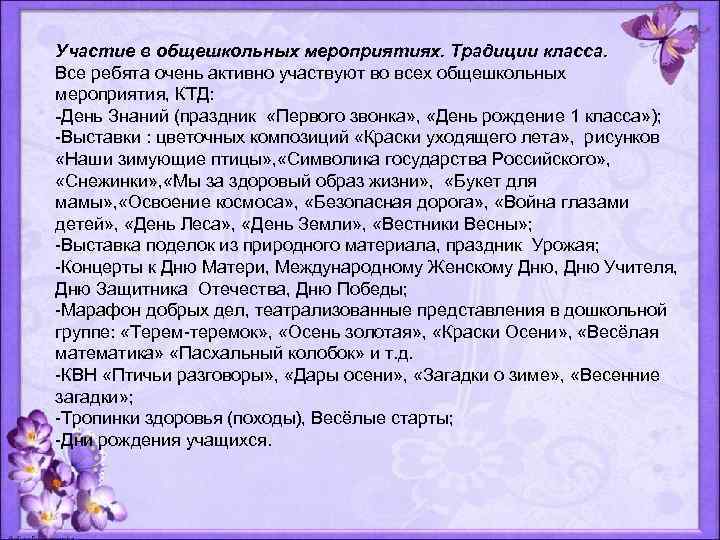 Участие в общешкольных мероприятиях. Традиции класса.
Все ребята очень активно участвуют во всех общешкольных мероприятия, КТД:
-День Знаний (праздник «Первого звонка», «День рождение 1 класса»);
-Выставки : цветочных композиций «Краски уходящего лета», рисунков «Наши зимующие птицы»,«Символика государства Российского», «Снежинки»,«Мы за здоровый образ жизни», «Букет для мамы»,«Освоение космоса», «Безопасная дорога», «Война глазами детей», «День Леса», «День Земли», «Вестники Весны»;
-Выставка поделок из природного материала, праздник Урожая;
-Концерты к Дню Матери, Международному Женскому Дню, Дню Учителя, Дню Защитника Отечества, Дню Победы;
-Марафон добрых дел, театрализованные представления в дошкольной группе: «Терем-теремок», «Осень золотая», «Краски Осени», «Весёлая математика» «Пасхальный колобок» и т.д.
-КВН «Птичьи разговоры», «Дары осени», «Загадки о зиме», «Весенние загадки»;
-Тропинки здоровья (походы), Весёлые старты;
-Дни рождения учащихся.